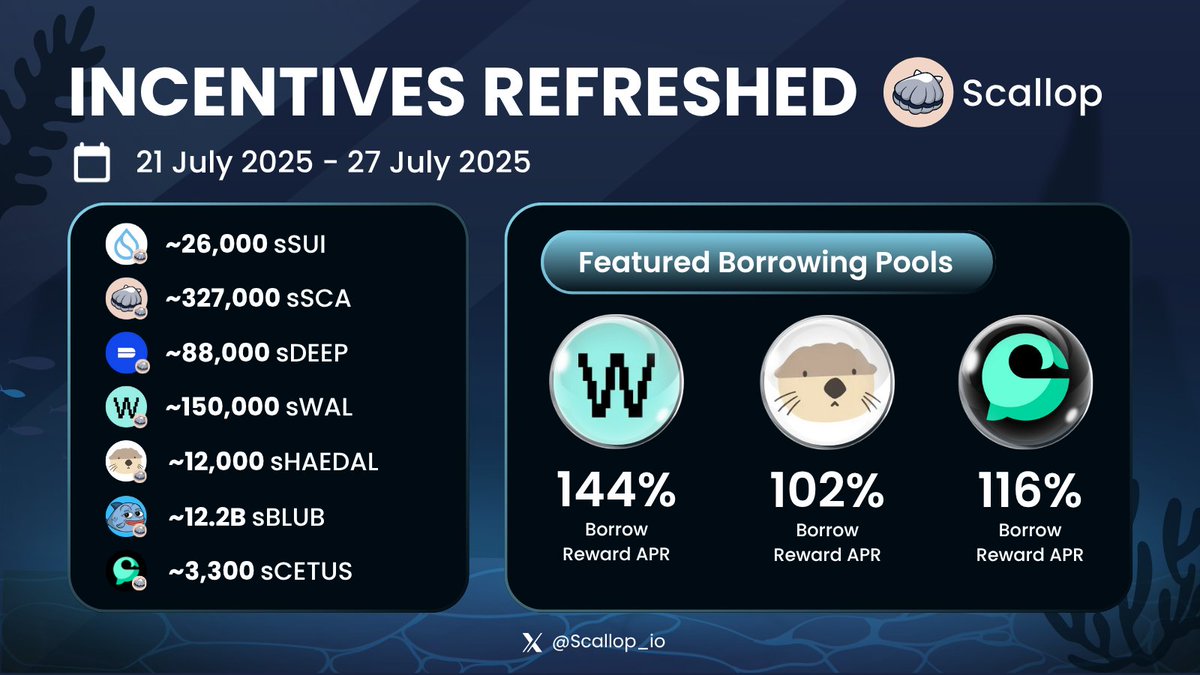 INCENTIVES REFRESHED

Scallop

21 July 2025 - 27 July 2025

~26,000 sSUI
~327,000 sSCA
~88,000 sDEEP
~150,000 sWAL
~12,000 sHAEDAL
~12.2B sBLUB
~3,300 sCETUS

Featured Borrowing Pools

W

144%
Borrow
Reward APR

102%
Borrow
Reward APR

116%
Borrow
Reward APR

@Scallop_io